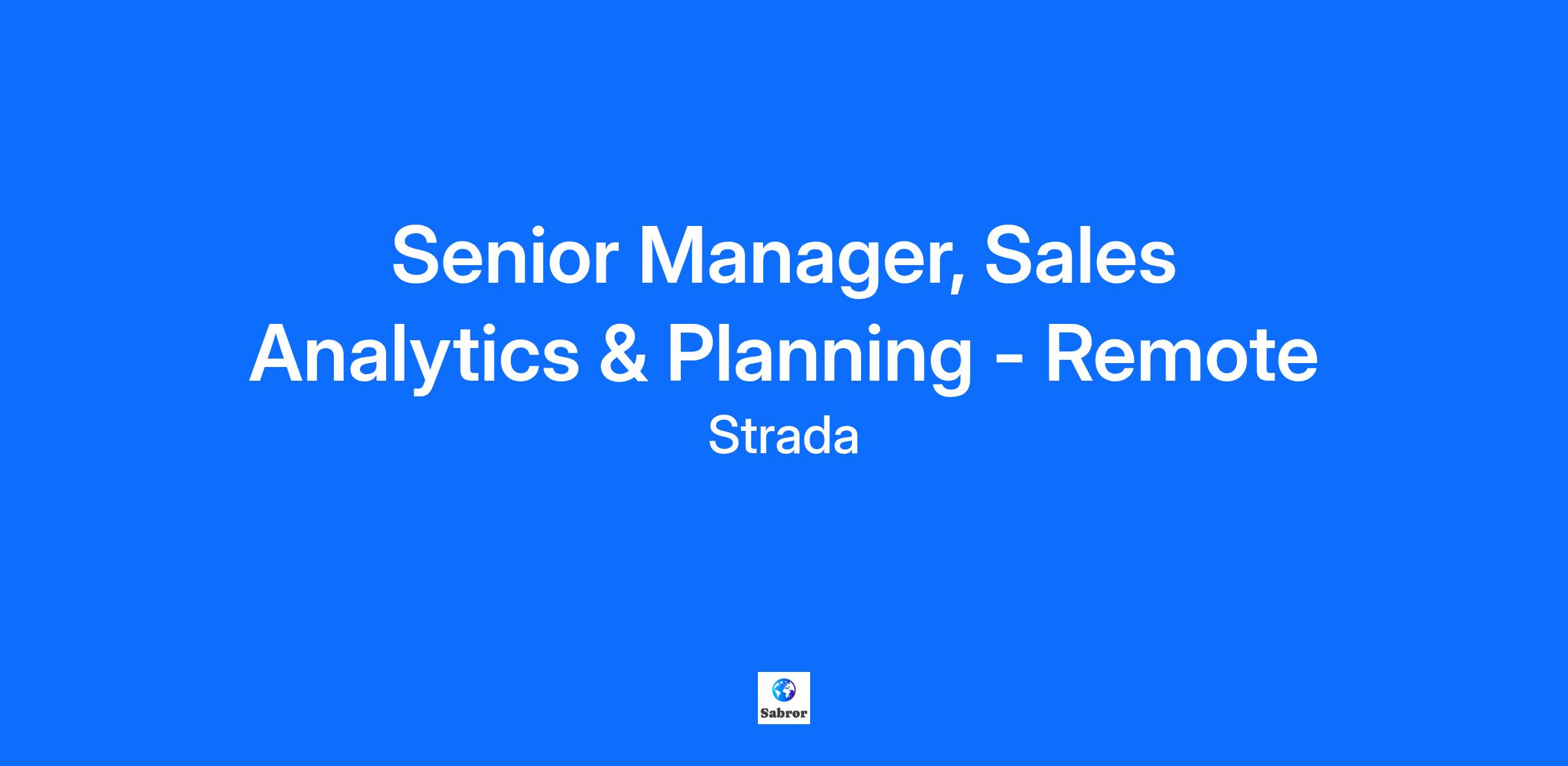 Senior Manager, Sales Analytics & Planning - Remote

Strada

Sabror